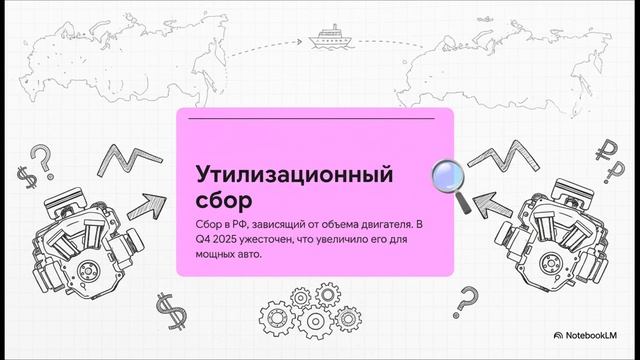 Утилизационный сбор

Сбор в РФ, зависящий от объема двигателя. В Q4 2025 ужесточен, что увеличило его для мощных авто.

NotebookLM